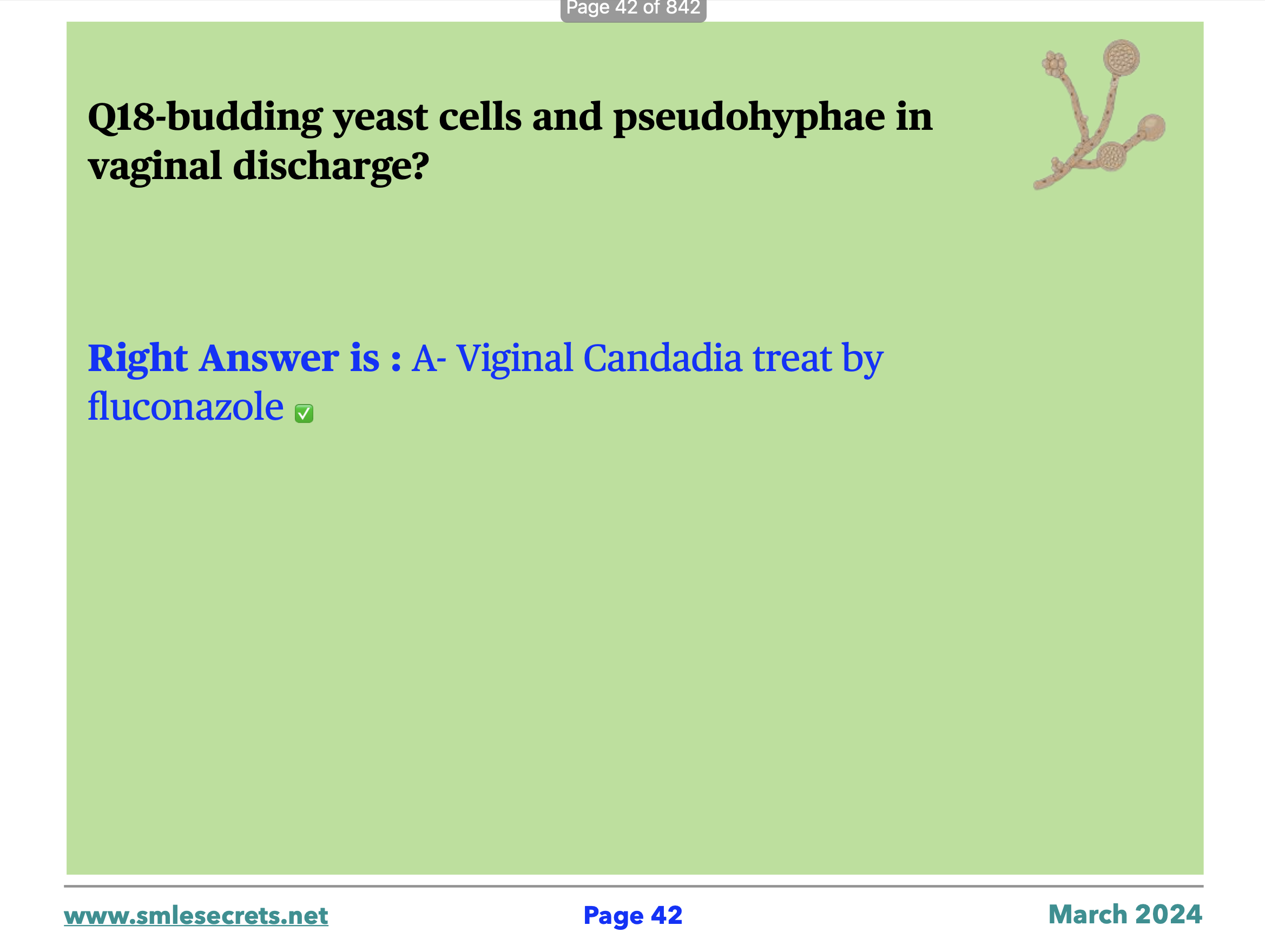 Page 42 of 842

Q18-budding yeast cells and pseudohyphae in vaginal discharge?

Right Answer is : A- Viginal Candadia treat by fluconazole ✅

www.smlesecrets.net
Page 42
March 2024